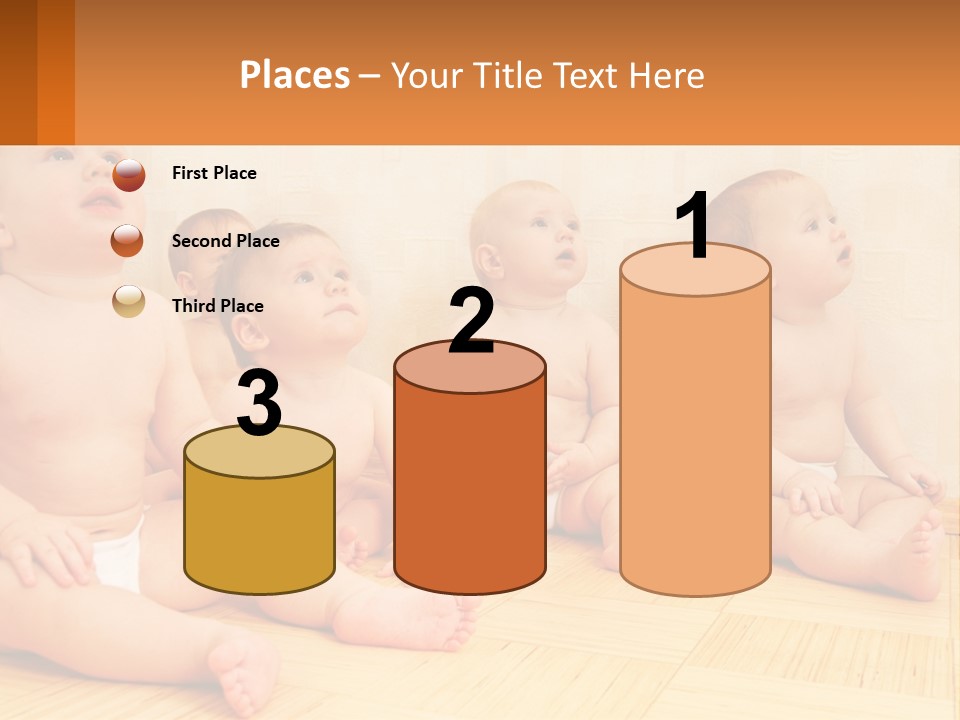 Places – Your Title Text Here

First Place

Second Place

Third Place

3

2

1